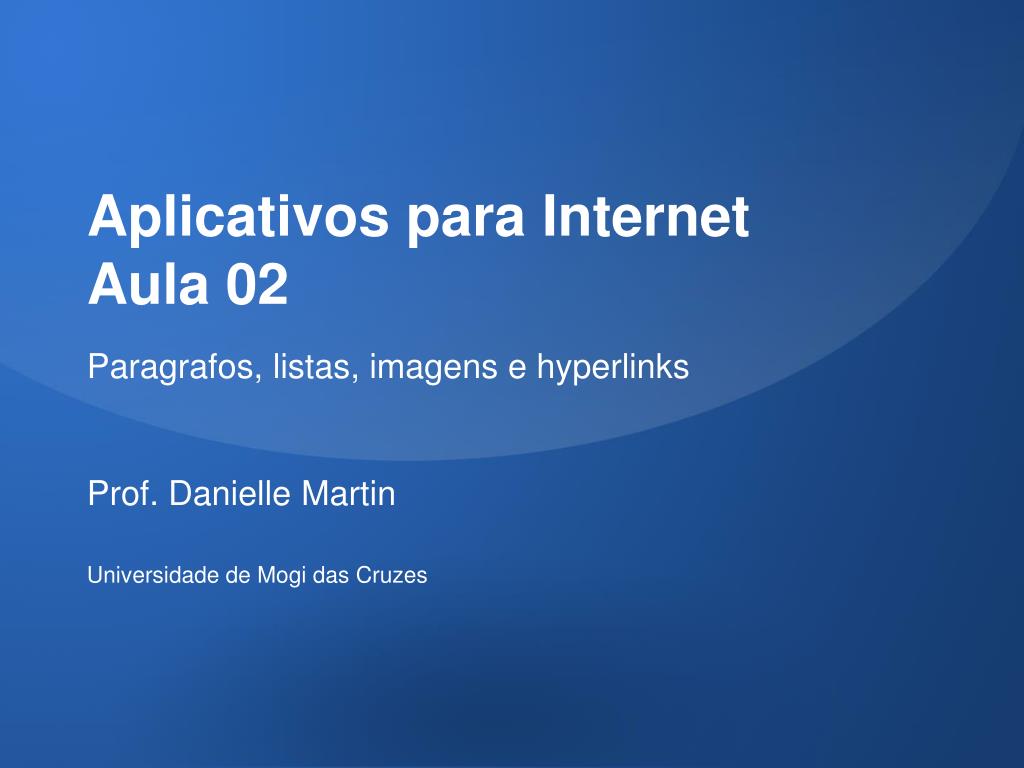 Aplicativos para Internet
Aula 02

Paragrafos, listas, imagens e hyperlinks

Prof. Danielle Martin

Universidade de Mogi das Cruzes